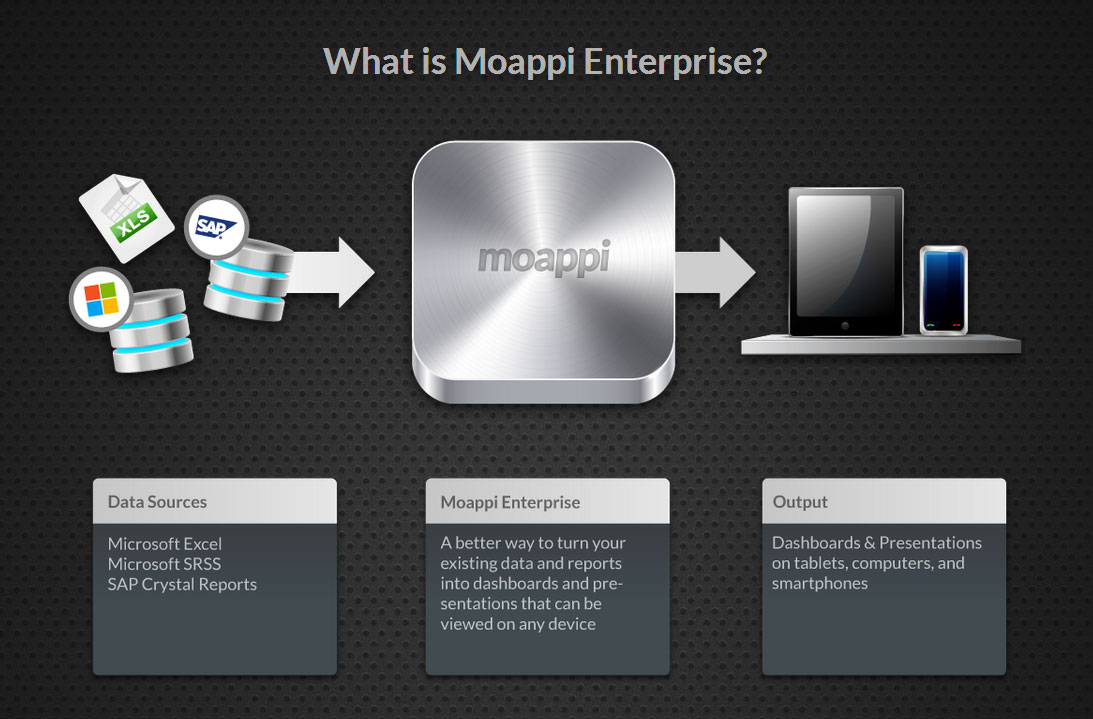 What is Moappi Enterprise?

XLS

SAP

moappi

Data Sources

Microsoft Excel
Microsoft SRSS
SAP Crystal Reports

Moappi Enterprise

A better way to turn your existing data and reports into dashboards and presentations that can be viewed on any device

Output

Dashboards & Presentations on tablets, computers, and smartphones